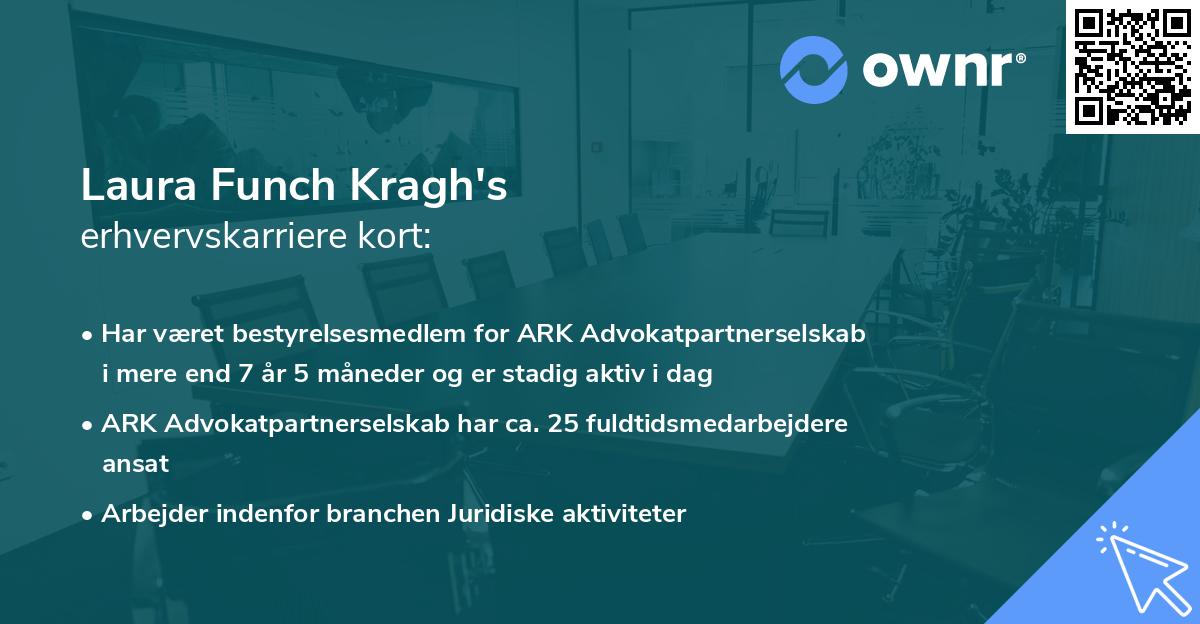 ownr®

Laura Funch Kragh's
erhvervskarriere kort:

• Har været bestyrelsesmedlem for ARK Advokatpartnerselskab i mere end 7 år 5 måneder og er stadig aktiv i dag

• ARK Advokatpartnerselskab har ca. 25 fuldtidsmedarbejdere ansat

• Arbejder indenfor branchen Juridiske aktiviteter